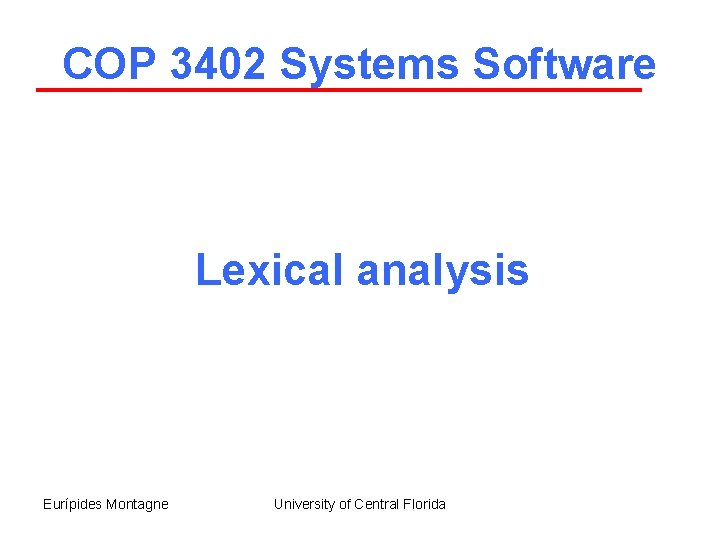 COP 3402 Systems Software

Lexical analysis

Eurípides Montagne

University of Central Florida